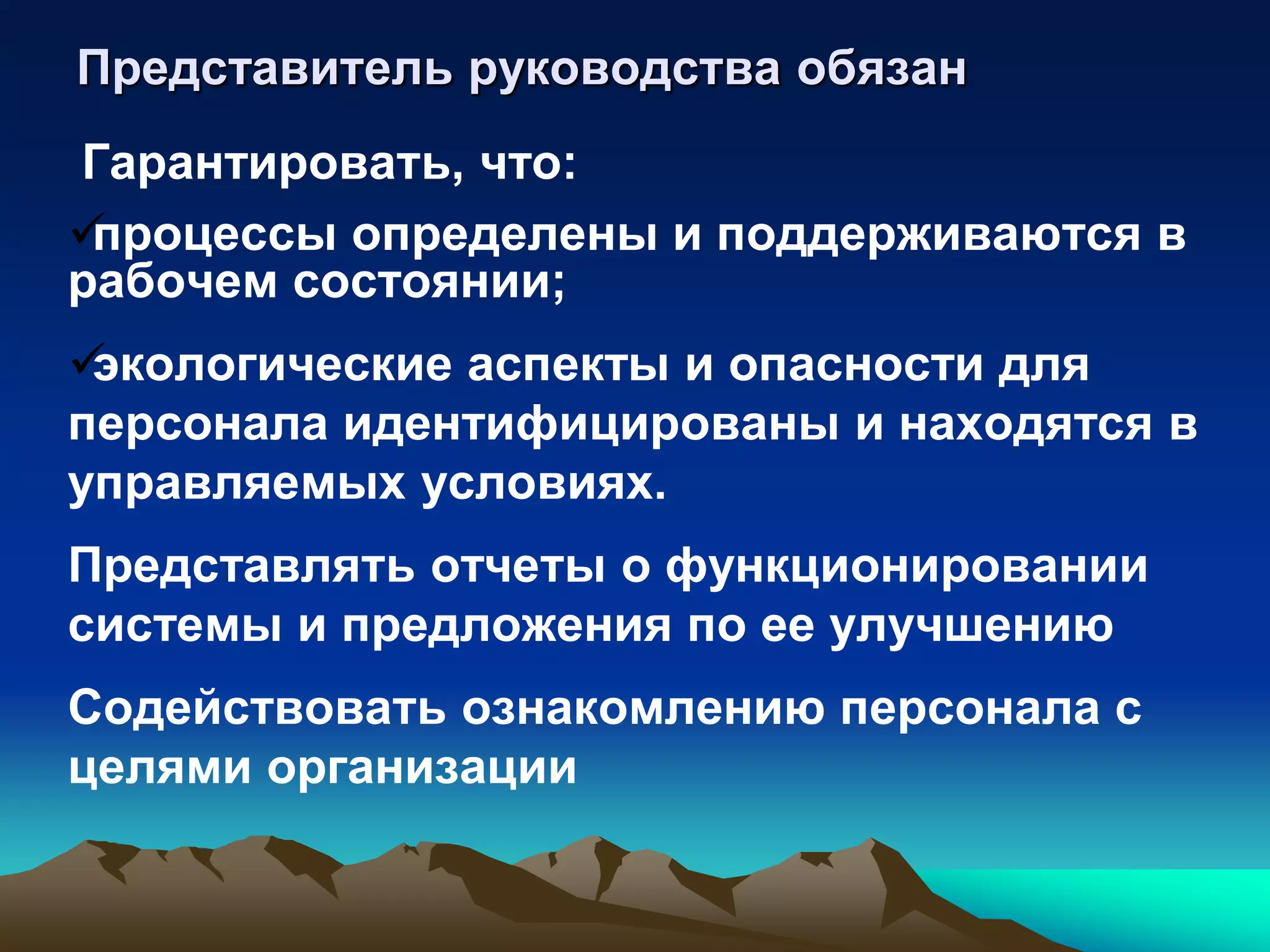 Представитель руководства обязан

Гарантировать, что:

✓процессы определены и поддерживаются в рабочем состоянии;

✓экологические аспекты и опасности для персонала идентифицированы и находятся в управляемых условиях.

Представлять отчеты о функционировании системы и предложения по ее улучшению

Содействовать ознакомлению персонала с целями организации